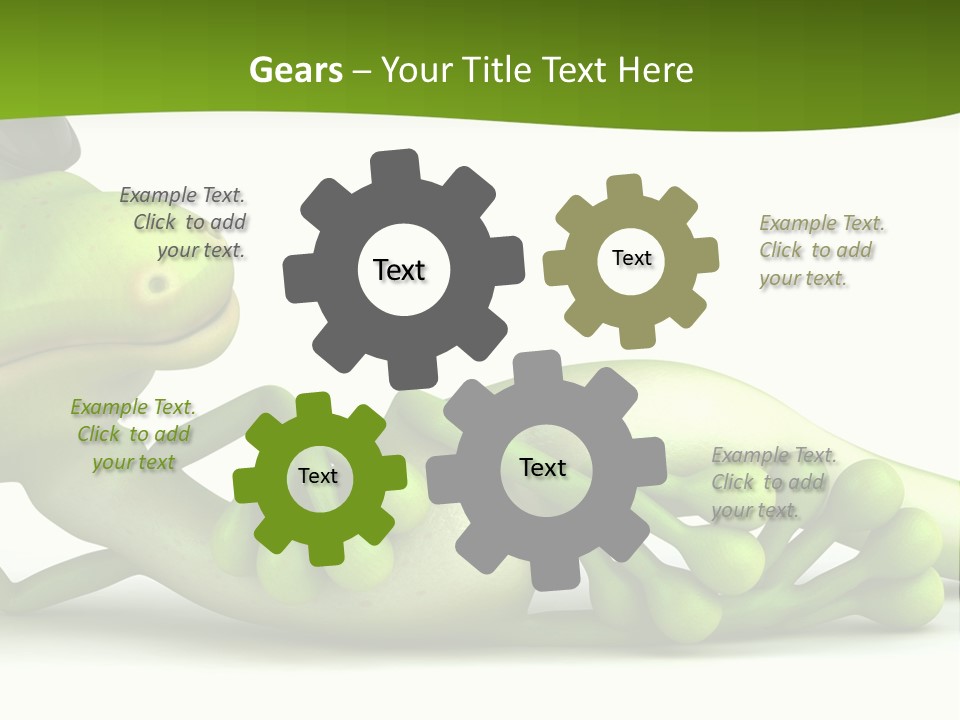 Gears – Your Title Text Here

Example Text. Click to add your text.

Text

Text

Example Text. Click to add your text.

Example Text. Click to add your text

Text

Text

Example Text. Click to add your text.